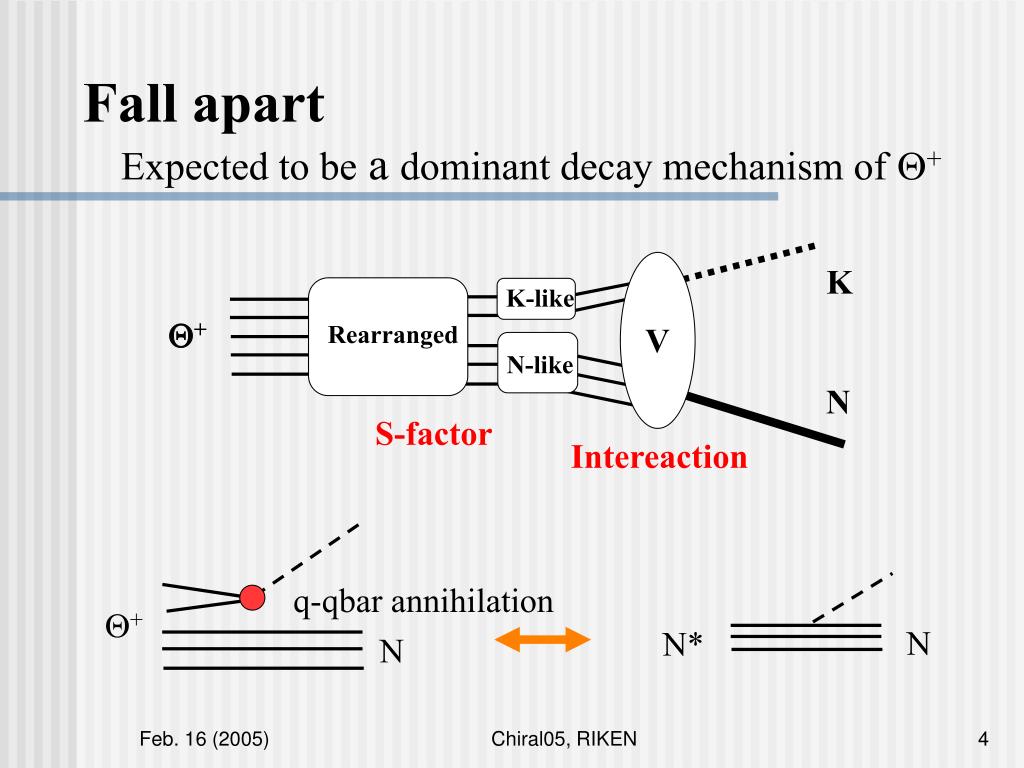 Fall apart

Expected to be a dominant decay mechanism of $\Theta^+$

$\Theta^+$

Rearranged

K-like

N-like

V

K

N

S-factor

Intereaction

$\Theta^+$

q-qbar annihilation

N

N*

N

Feb. 16 (2005)

Chiral05, RIKEN

4